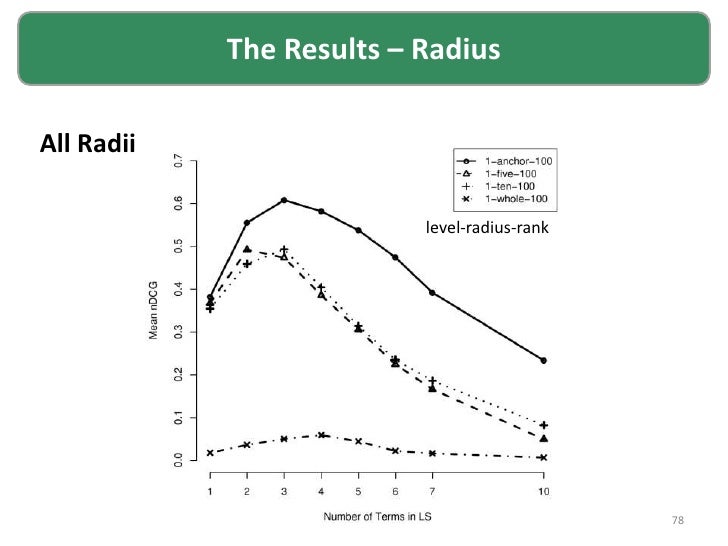 The Results – Radius

All Radii

1-anchor-100
1-five-100
1-ten-100
1-whole-100

level-radius-rank

Mean nDCG

0.0
0.1
0.2
0.3
0.4
0.5
0.6
0.7

1
2
3
4
5
6
7
10

Number of Terms in LS

78